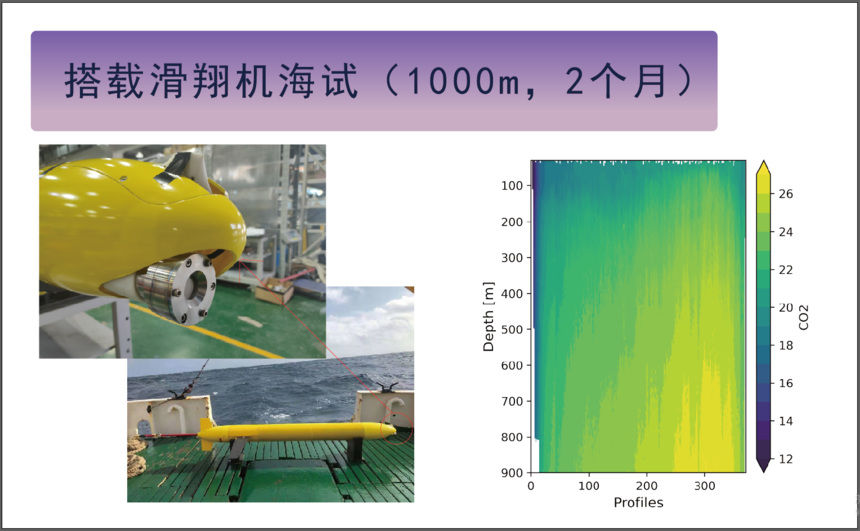 搭载滑翔机海试（1000m，2个月）

100
200
300
400
500
600
700
800
900
Depth [m]
0
100
200
300
Profiles
26
24
22
20
18
16
14
12
CO2